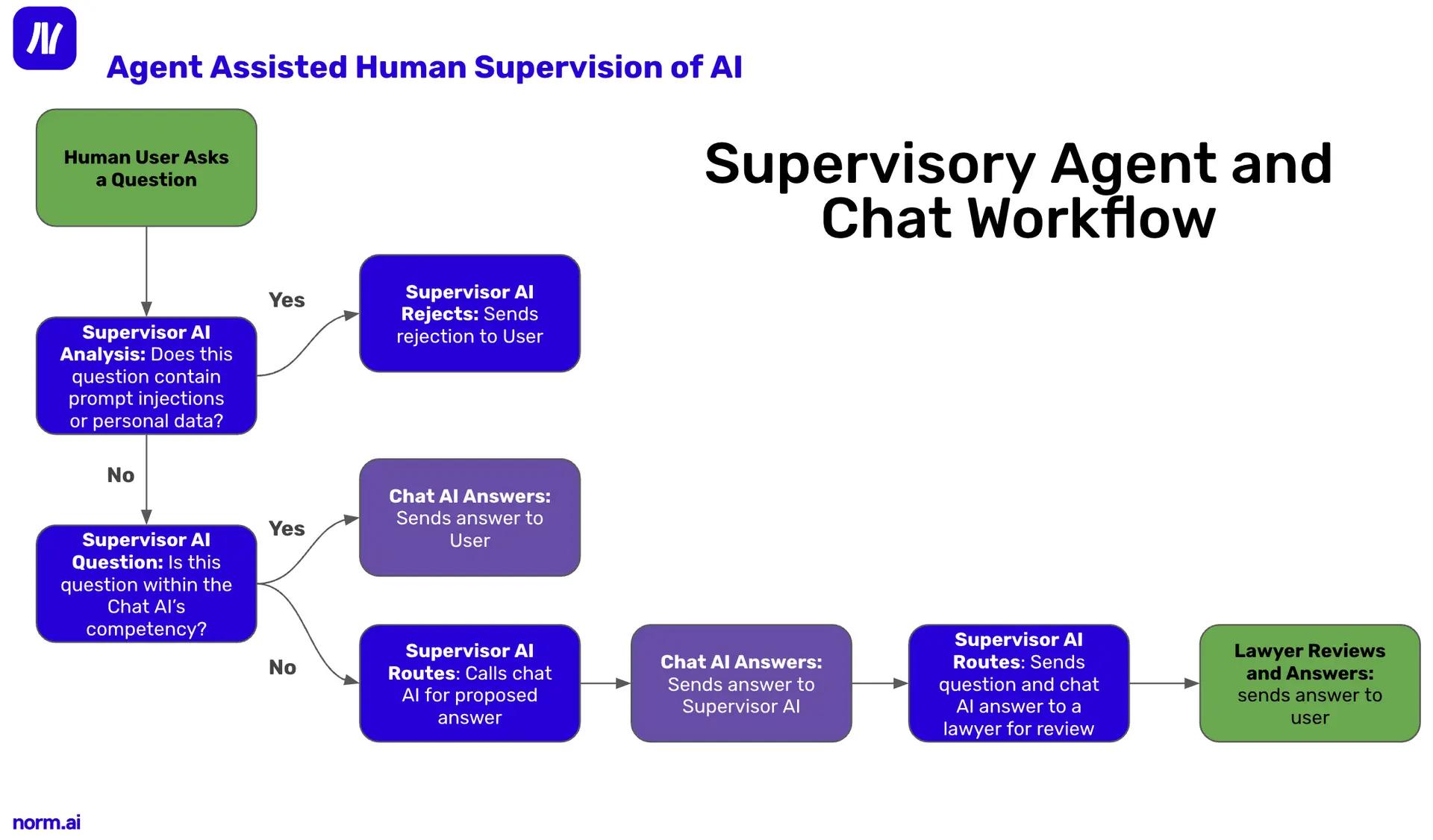 Agent Assisted Human Supervision of AI

Supervisory Agent and Chat Workflow

Human User Asks a Question

Supervisor AI Analysis: Does this question contain prompt injections or personal data?

Yes

Supervisor AI Rejects: Sends rejection to User

No

Supervisor AI Question: Is this question within the Chat AI's competency?

Yes

Chat AI Answers: Sends answer to User

No

Supervisor AI Routes: Calls chat AI for proposed answer

Chat AI Answers: Sends answer to Supervisor AI

Supervisor AI Routes: Sends question and chat AI answer to a lawyer for review

Lawyer Reviews and Answers: sends answer to user

norm.ai